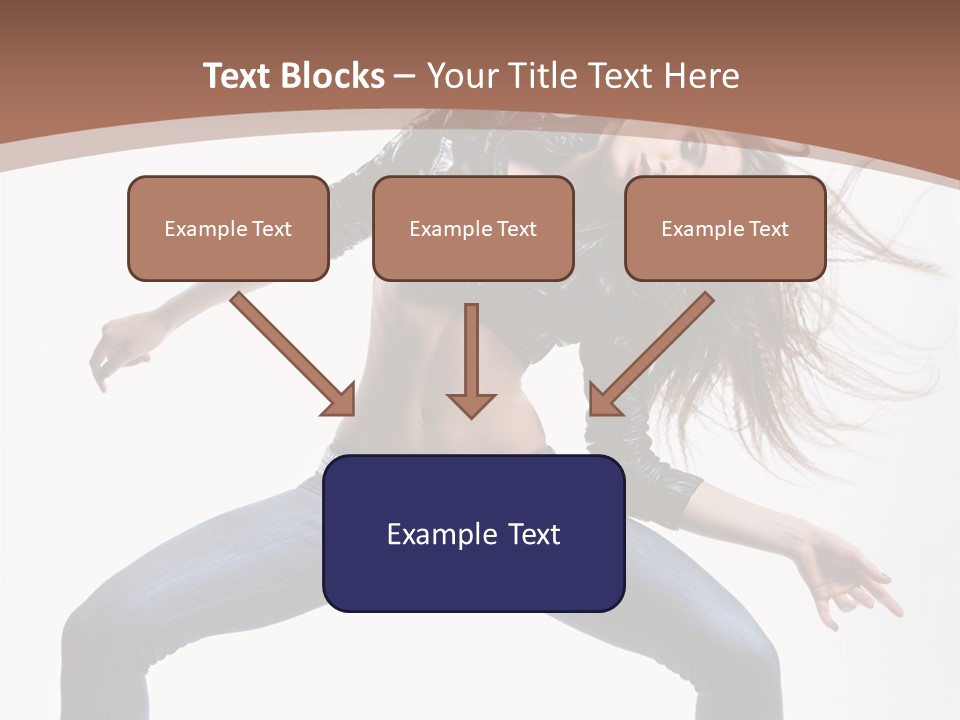 Text Blocks – Your Title Text Here

Example Text

Example Text

Example Text

Example Text